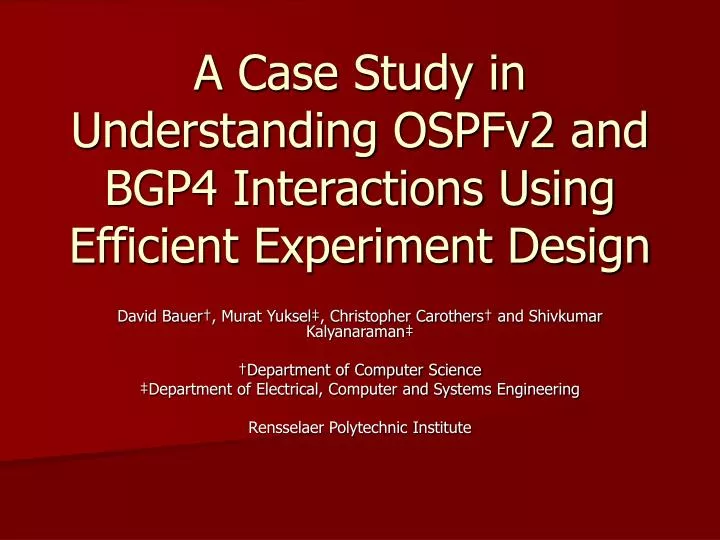 A Case Study in Understanding OSPFv2 and BGP4 Interactions Using Efficient Experiment Design

David Bauer†, Murat Yuksel‡, Christopher Carothers† and Shivkumar Kalyanaraman‡

†Department of Computer Science
‡Department of Electrical, Computer and Systems Engineering

Rensselaer Polytechnic Institute